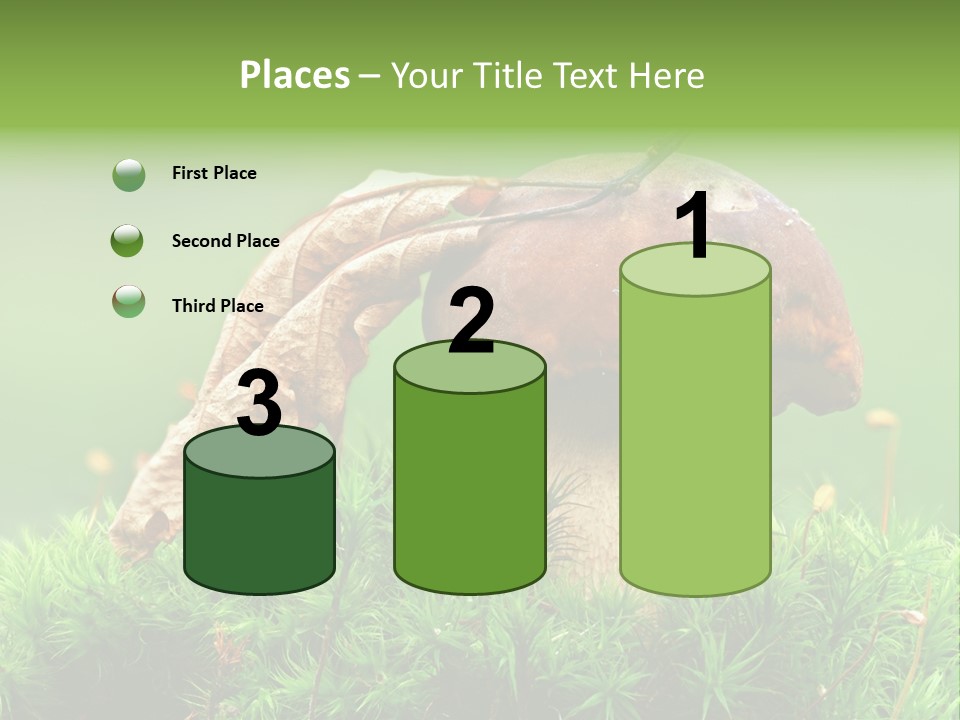 Places – Your Title Text Here

First Place

Second Place

Third Place

3

2

1